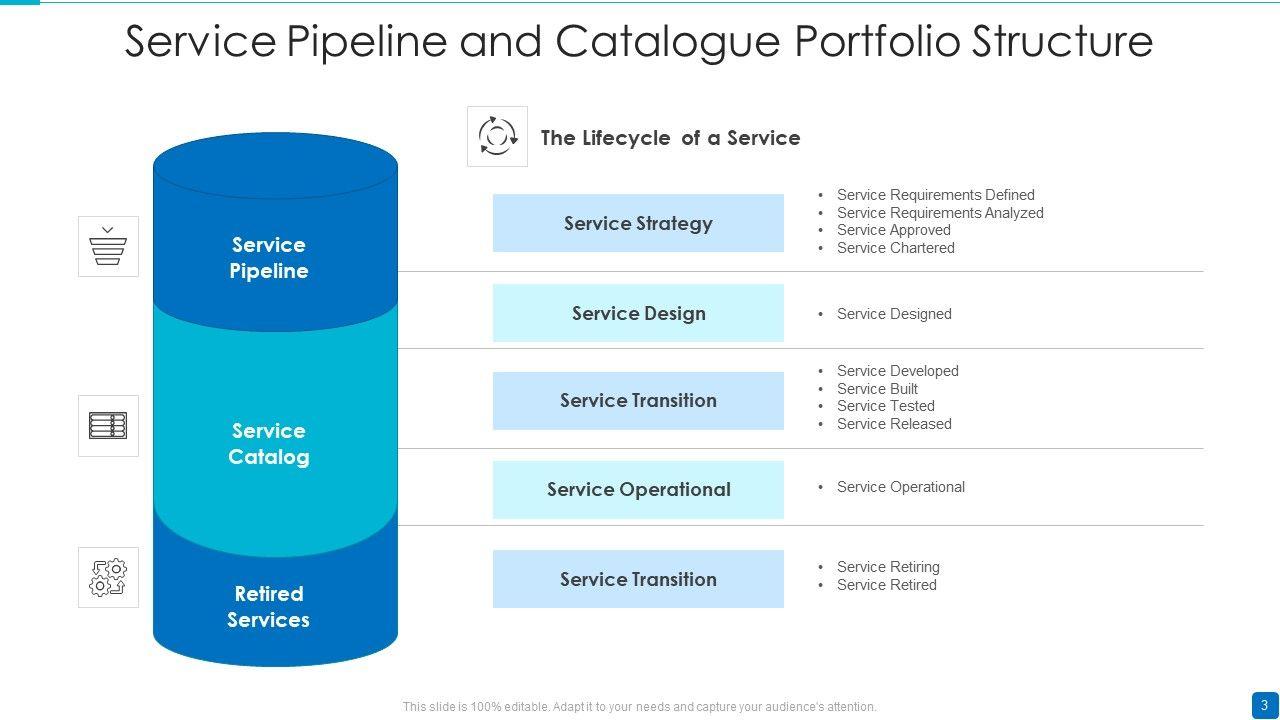 Service Pipeline and Catalogue Portfolio Structure

The Lifecycle of a Service

Service Pipeline

Service Catalog

Retired Services

Service Strategy

- Service Requirements Defined
- Service Requirements Analyzed
- Service Approved
- Service Chartered

Service Design

- Service Designed

Service Transition

- Service Developed
- Service Built
- Service Tested
- Service Released

Service Operational

- Service Operational

Service Transition

- Service Retiring
- Service Retired

This slide is 100% editable. Adapt it to your needs and capture your audience's attention.

3